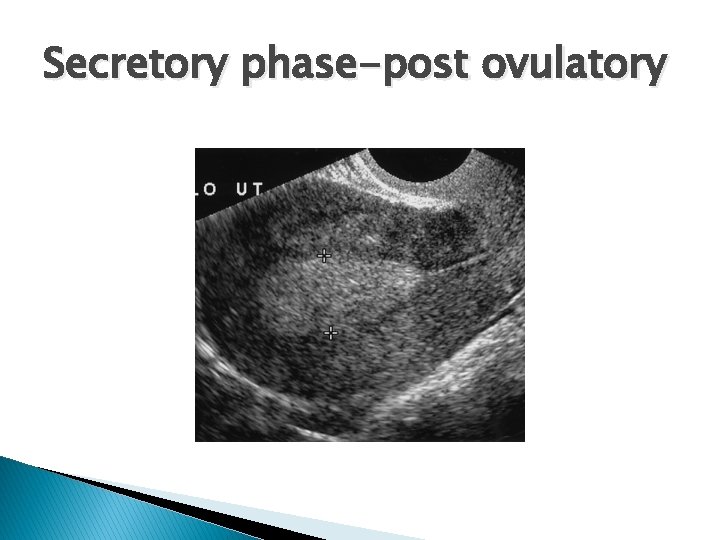 Secretory phase-post ovulatory

LO UT